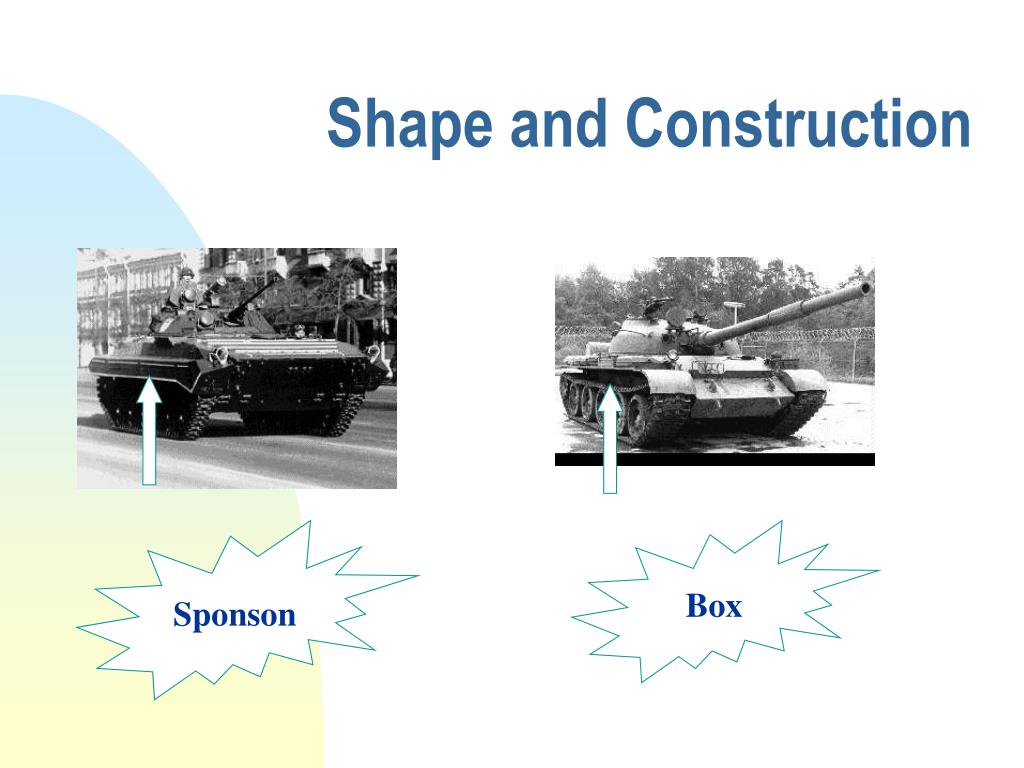 Shape and Construction

Sponson

Box